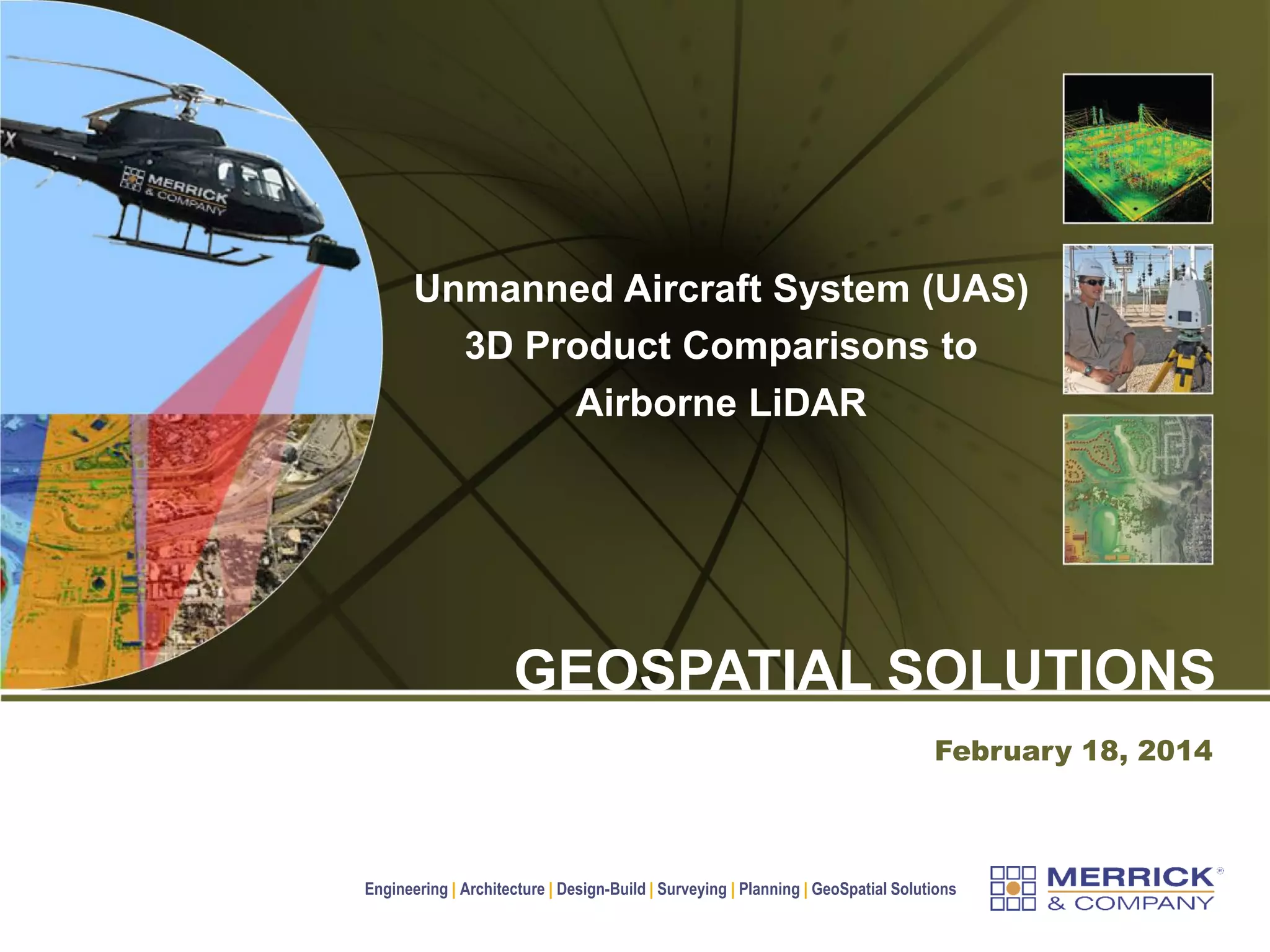 MERRICK & COMPANY

Unmanned Aircraft System (UAS) 3D Product Comparisons to Airborne LiDAR

GEOSPATIAL SOLUTIONS

February 18, 2014

Engineering | Architecture | Design-Build | Surveying | Planning | GeoSpatial Solutions

MERRICK® & COMPANY